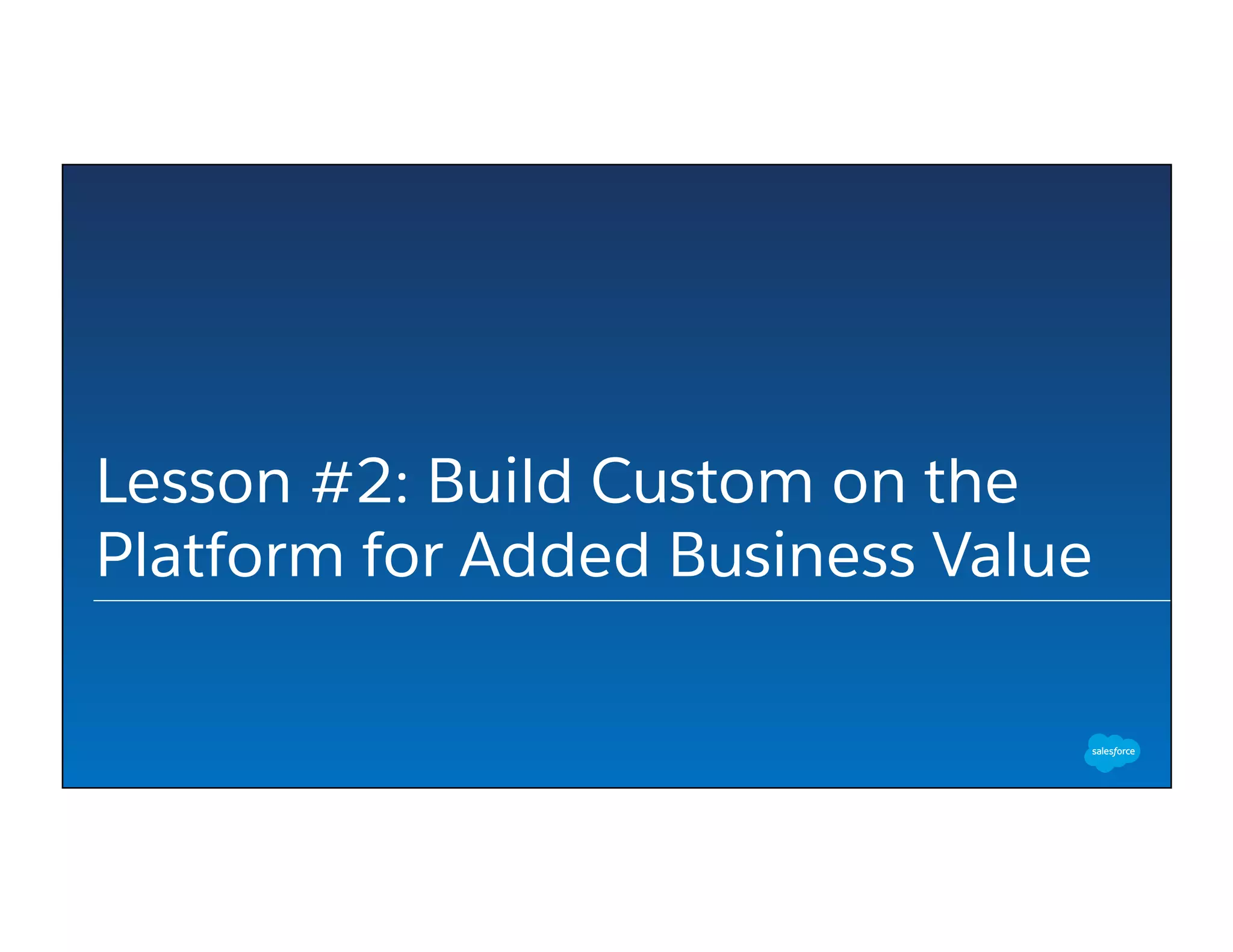 Lesson #2: Build Custom on the Platform for Added Business Value

salesforce